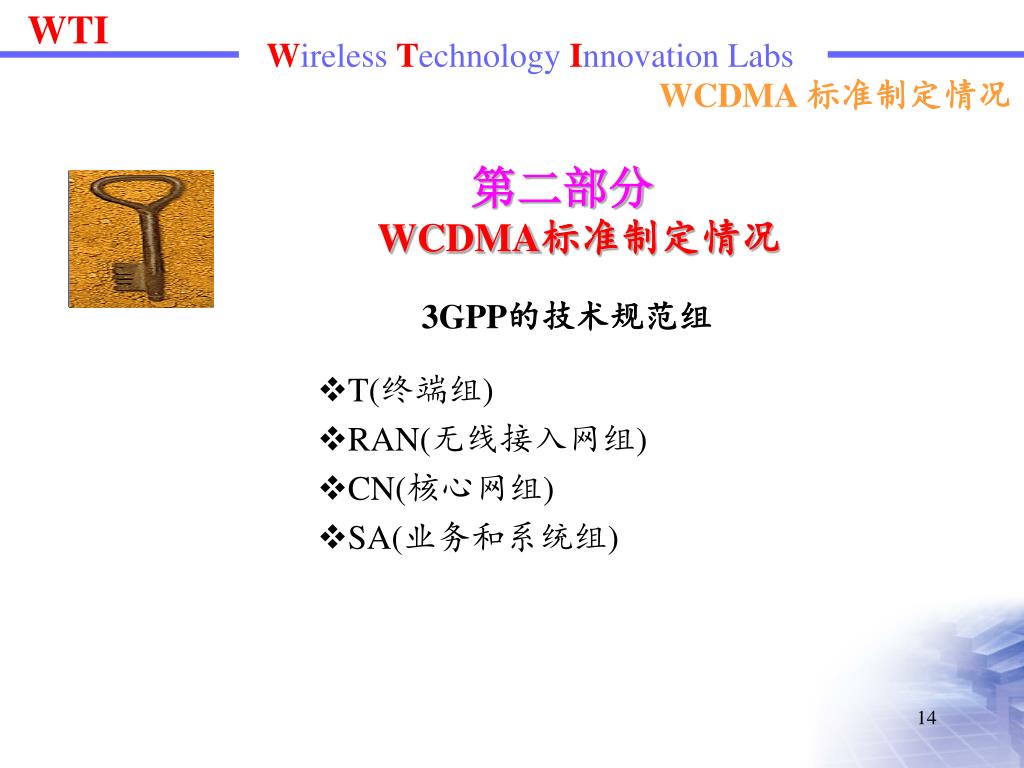 WTI

Wireless Technology Innovation Labs

WCDMA 标准制定情况

第二部分
WCDMA标准制定情况

3GPP的技术规范组

❖T(终端组)
❖RAN(无线接入网组)
❖CN(核心网组)
❖SA(业务和系统组)

14